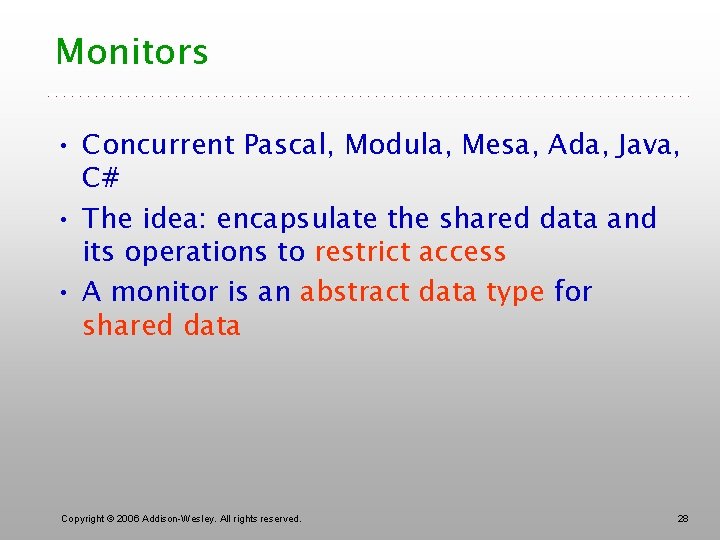 Monitors

• Concurrent Pascal, Modula, Mesa, Ada, Java, C#

• The idea: encapsulate the shared data and its operations to restrict access

• A monitor is an abstract data type for shared data

Copyright © 2006 Addison-Wesley. All rights reserved.

28